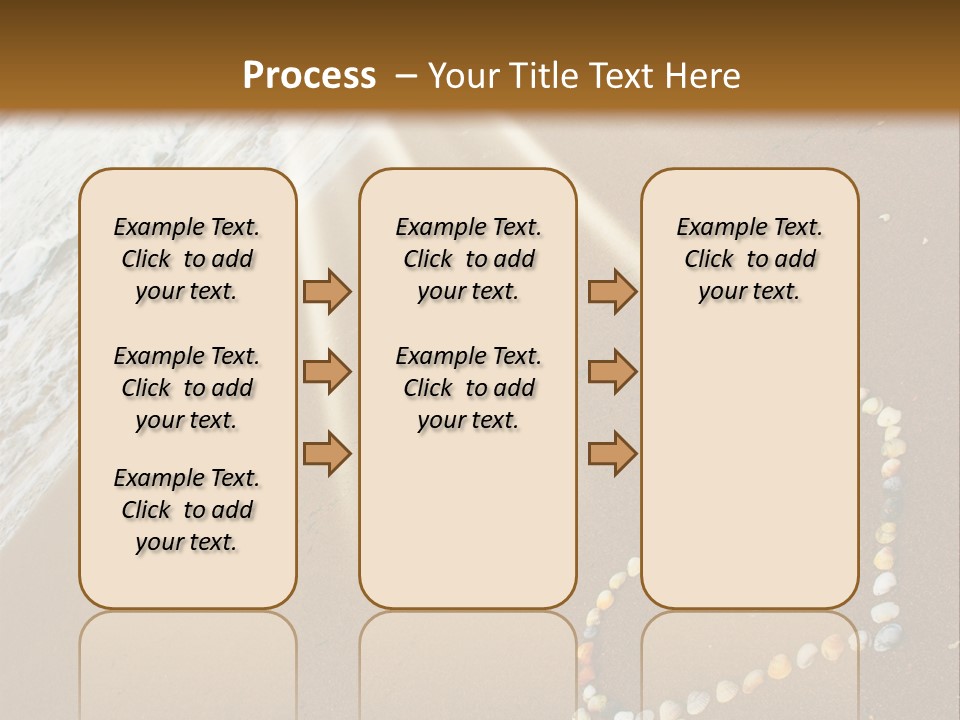 Process – Your Title Text Here

Example Text. Click to add your text.

Example Text. Click to add your text.

Example Text. Click to add your text.

Example Text. Click to add your text.

Example Text. Click to add your text.

Example Text. Click to add your text.